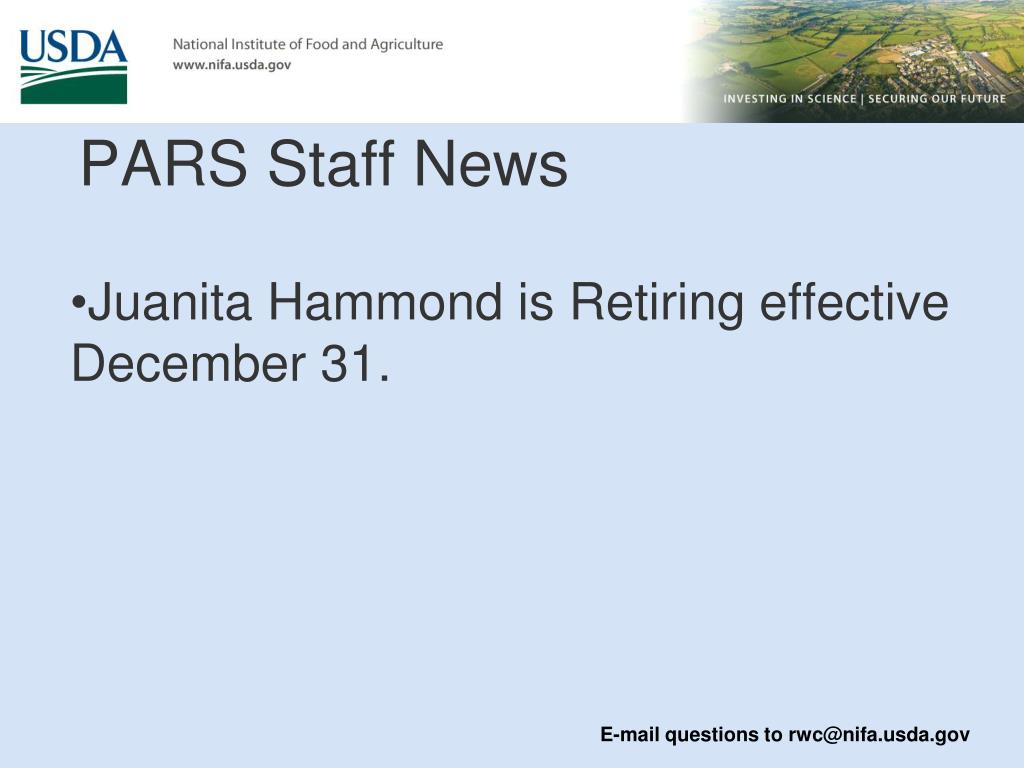 USDA

National Institute of Food and Agriculture
www.nifa.usda.gov

INVESTING IN SCIENCE | SECURING OUR FUTURE

PARS Staff News

•Juanita Hammond is Retiring effective December 31.

E-mail questions to rwc@nifa.usda.gov